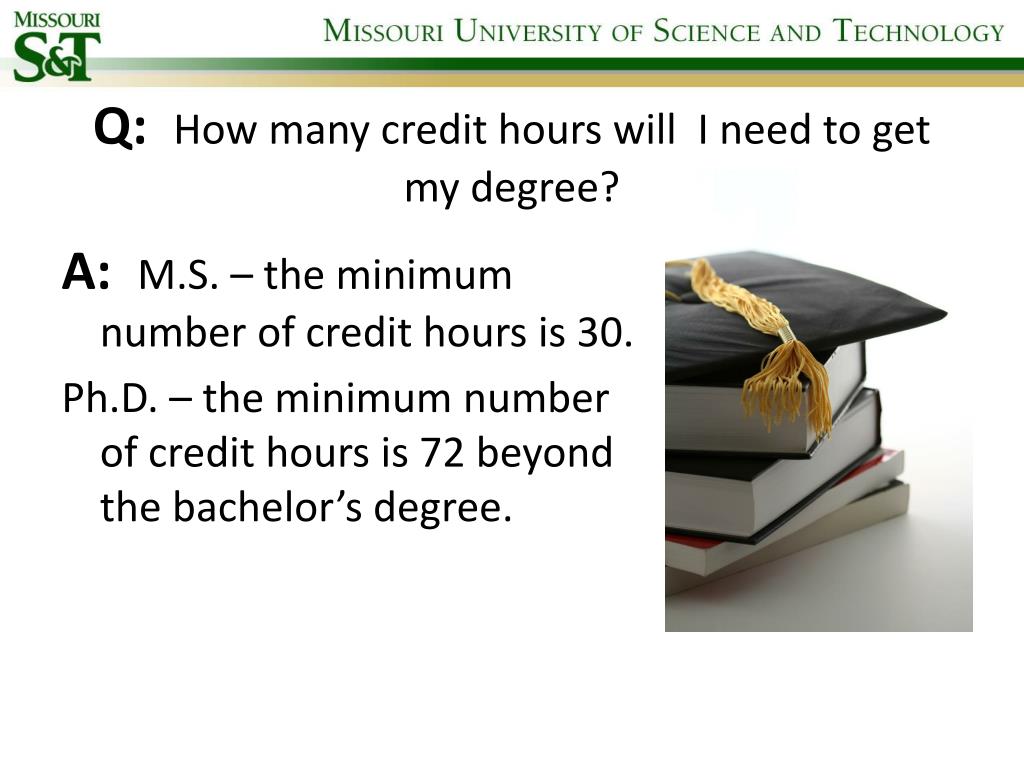 MISSOURI S&T

MISSOURI UNIVERSITY OF SCIENCE AND TECHNOLOGY

Q: How many credit hours will I need to get my degree?

A: M.S. – the minimum number of credit hours is 30.

Ph.D. – the minimum number of credit hours is 72 beyond the bachelor's degree.